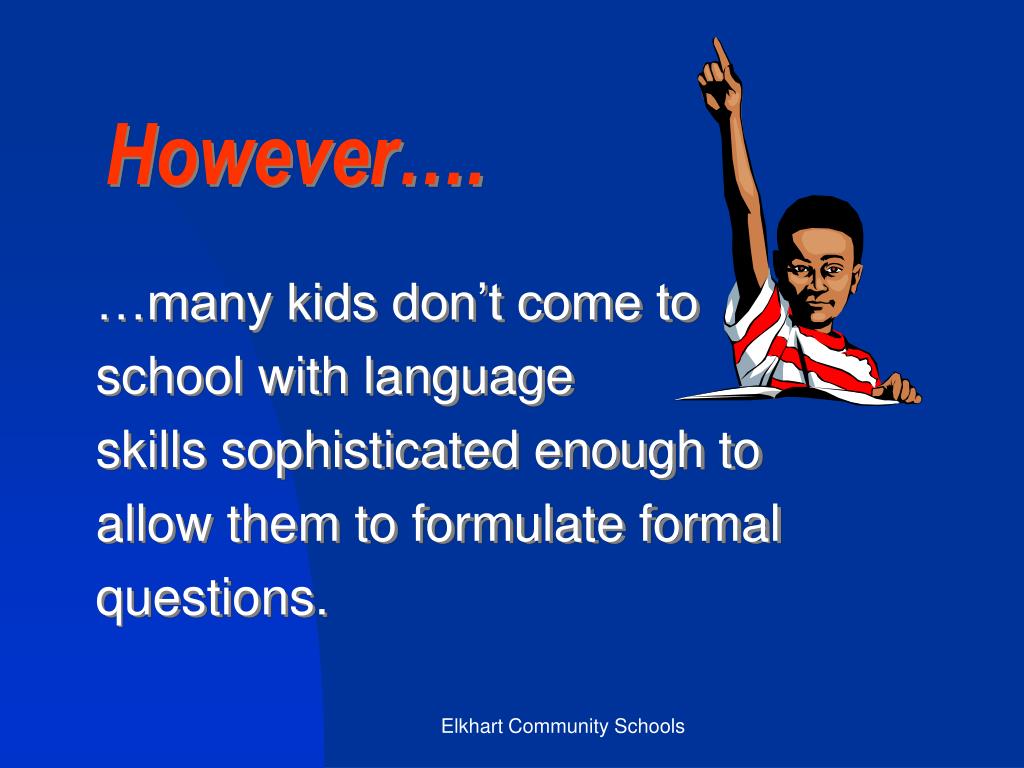 However….

…many kids don’t come to school with language skills sophisticated enough to allow them to formulate formal questions.

Elkhart Community Schools